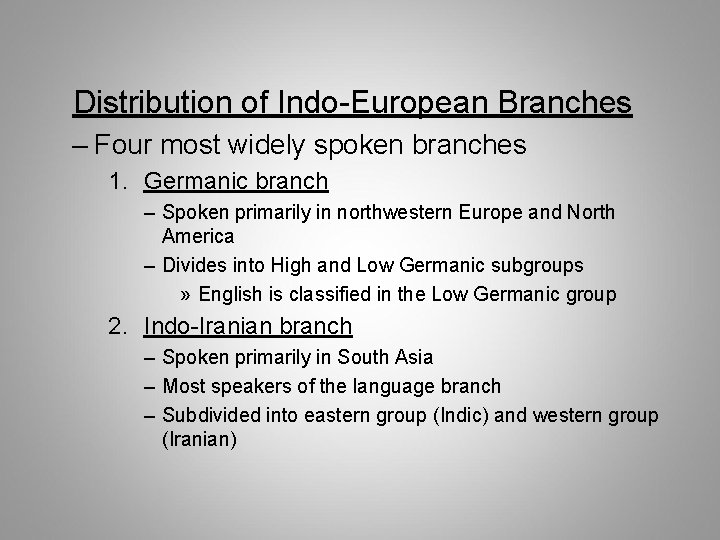 Distribution of Indo-European Branches

– Four most widely spoken branches

1. Germanic branch

– Spoken primarily in northwestern Europe and North America

– Divides into High and Low Germanic subgroups

» English is classified in the Low Germanic group

2. Indo-Iranian branch

– Spoken primarily in South Asia

– Most speakers of the language branch

– Subdivided into eastern group (Indic) and western group (Iranian)